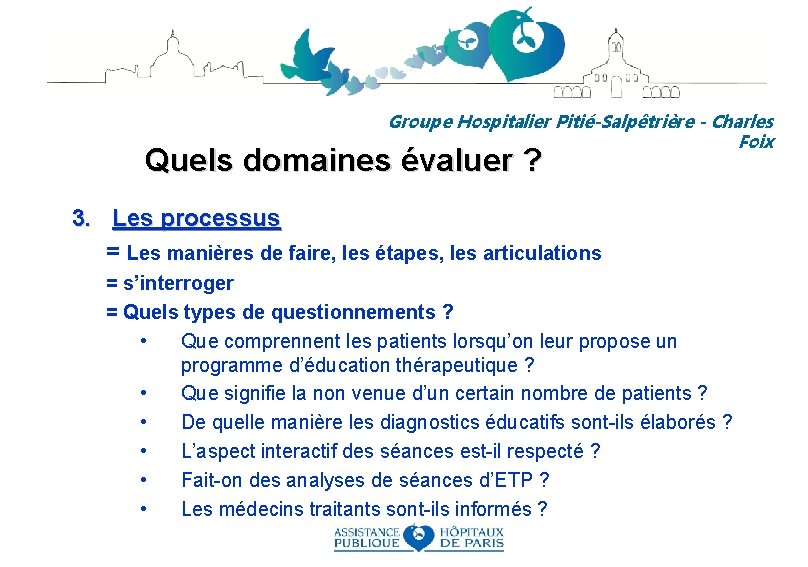 Groupe Hospitalier Pitié-Salpêtrière - Charles Foix

Quels domaines évaluer ?

3. Les processus

= Les manières de faire, les étapes, les articulations

= s'interroger

= Quels types de questionnements ?

• Que comprennent les patients lorsqu'on leur propose un programme d'éducation thérapeutique ?
• Que signifie la non venue d'un certain nombre de patients ?
• De quelle manière les diagnostics éducatifs sont-ils élaborés ?
• L'aspect interactif des séances est-il respecté ?
• Fait-on des analyses de séances d'ETP ?
• Les médecins traitants sont-ils informés ?

ASSISTANCE PUBLIQUE HÔPITAUX DE PARIS